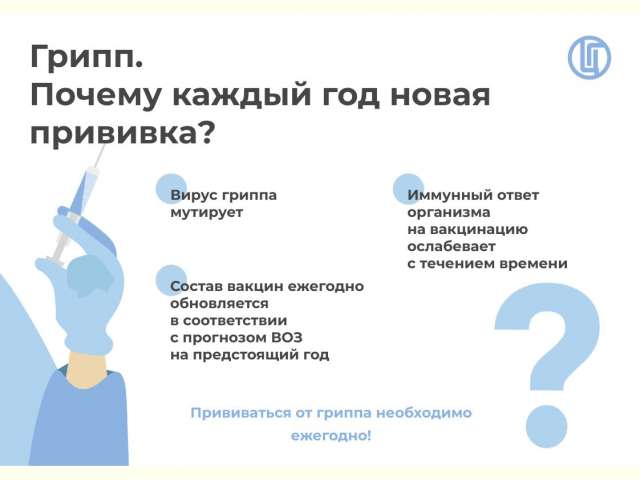 Грипп.
Почему каждый год новая прививка?

Вирус гриппа мутирует

Состав вакцин ежегодно обновляется в соответствии с прогнозом ВОЗ на предстоящий год

Иммунный ответ организма на вакцинацию ослабевает с течением времени

?

Прививаться от гриппа необходимо ежегодно!